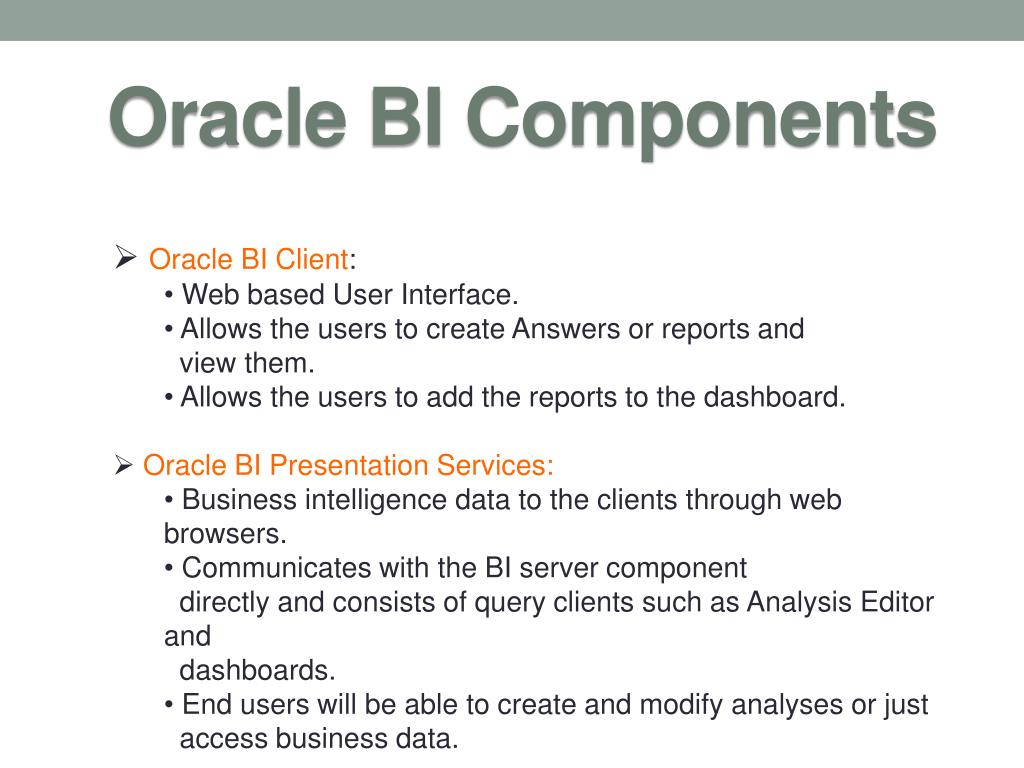 Oracle BI Components

➢ Oracle BI Client:
• Web based User Interface.
• Allows the users to create Answers or reports and view them.
• Allows the users to add the reports to the dashboard.

➢ Oracle BI Presentation Services:
• Business intelligence data to the clients through web browsers.
• Communicates with the BI server component directly and consists of query clients such as Analysis Editor and dashboards.
• End users will be able to create and modify analyses or just access business data.